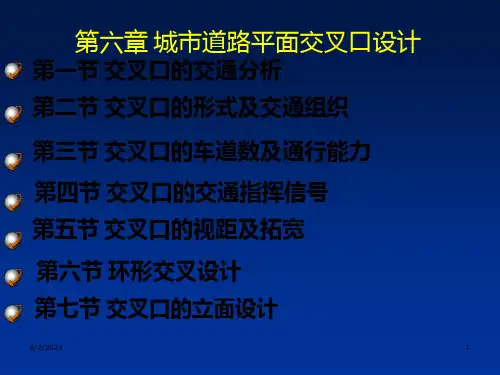 第六章 城市道路平面交叉口设计

第一节 交叉口的交通分析

第二节 交叉口的形式及交通组织

第三节 交叉口的车道数及通行能力

第四节 交叉口的交通指挥信号

第五节 交叉口的视距及拓宽

第六节 环形交叉设计

第七节 交叉口的立面设计

8/2/2024

1